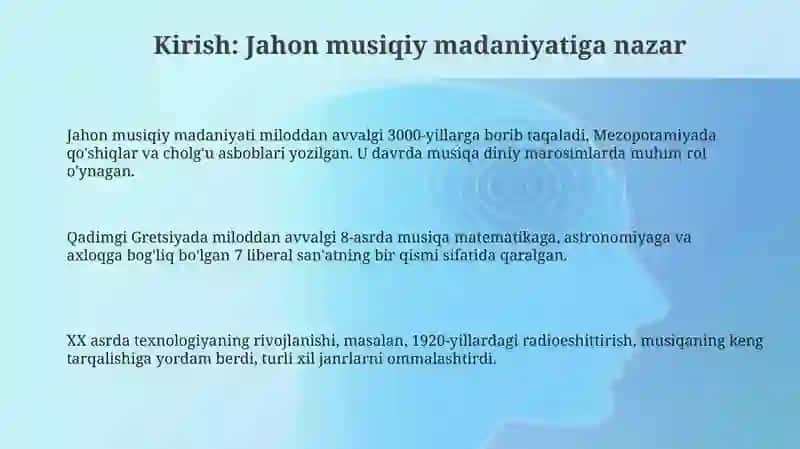 Kirish: Jahon musiqiy madaniyatiga nazar

Jahon musiqiy madaniyati miloddan avvalgi 3000-yillarga borib taqaladi, Mezopotamiyada qo'shiqlar va cholg'u asboblari yozilgan. U davrda musiqa diniy marosimlarda muhim rol o'ynagan.

Qadimgi Gretsiyada miloddan avvalgi 8-asrda musiqa matematikaga, astronomiyaga va axloqga bog'liq bo'lgan 7 liberal san'atning bir qismi sifatida qaralgan.

XX asrda texnologiyaning rivojlanishi, masalan, 1920-yillardagi radioeshittirish, musiqaning keng tarqalishiga yordam berdi, turli xil janrlarni ommalashtirdi.